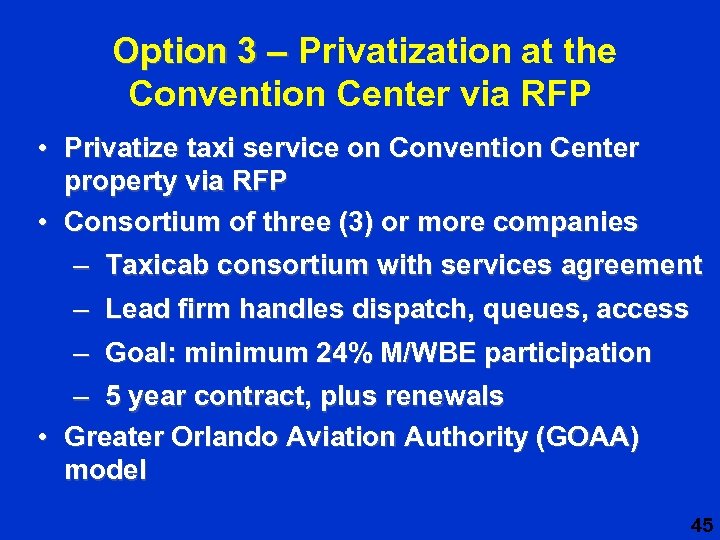 Option 3 – Privatization at the Convention Center via RFP

• Privatize taxi service on Convention Center property via RFP
• Consortium of three (3) or more companies
– Taxicab consortium with services agreement
– Lead firm handles dispatch, queues, access
– Goal: minimum 24% M/WBE participation
– 5 year contract, plus renewals
• Greater Orlando Aviation Authority (GOAA) model

45